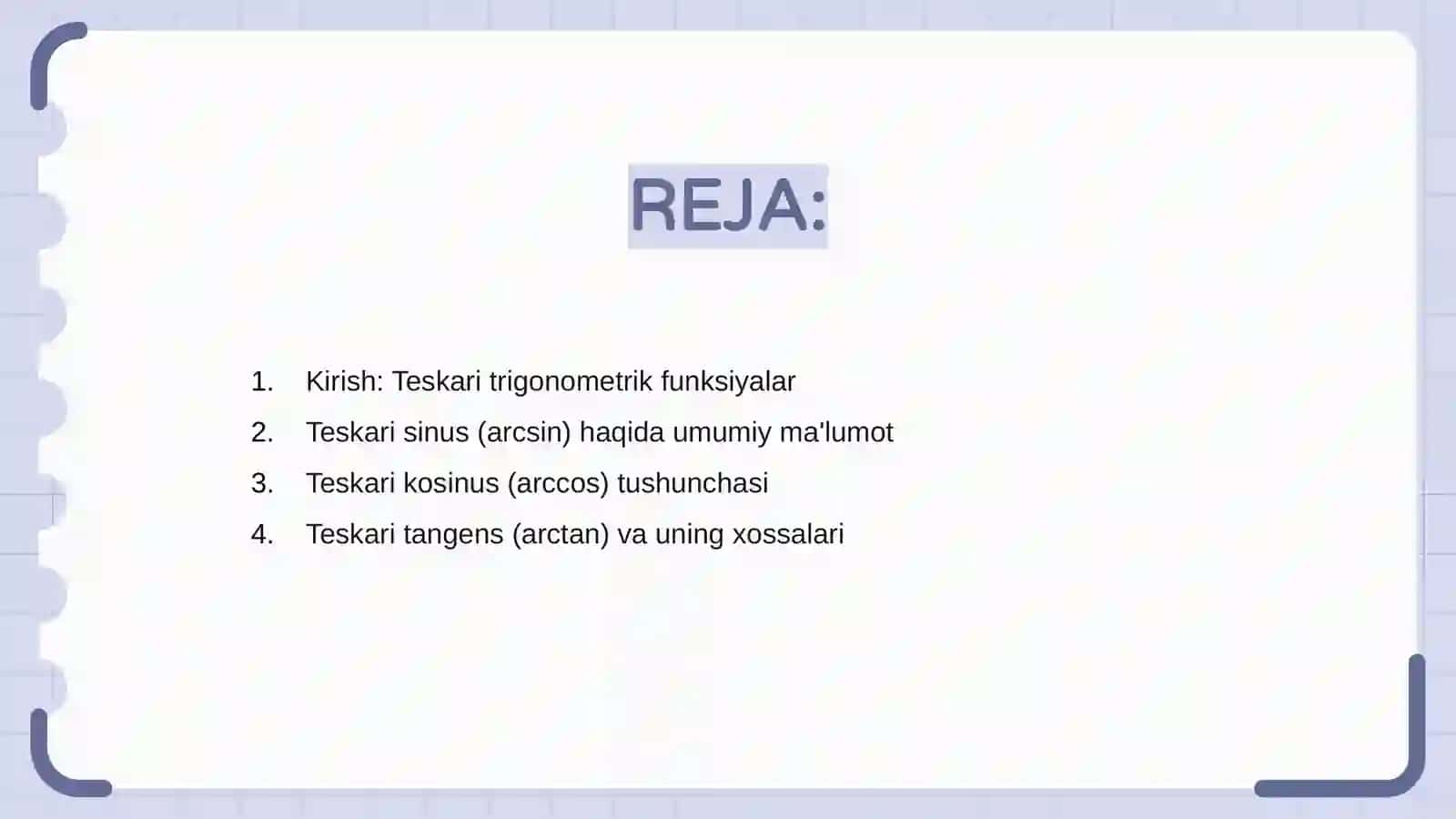 REJA:

1. Kirish: Teskari trigonometrik funksiyalar
2. Teskari sinus (arcsin) haqida umumiy ma'lumot
3. Teskari kosinus (arccos) tushunchasi
4. Teskari tangens (arctan) va uning xossalari